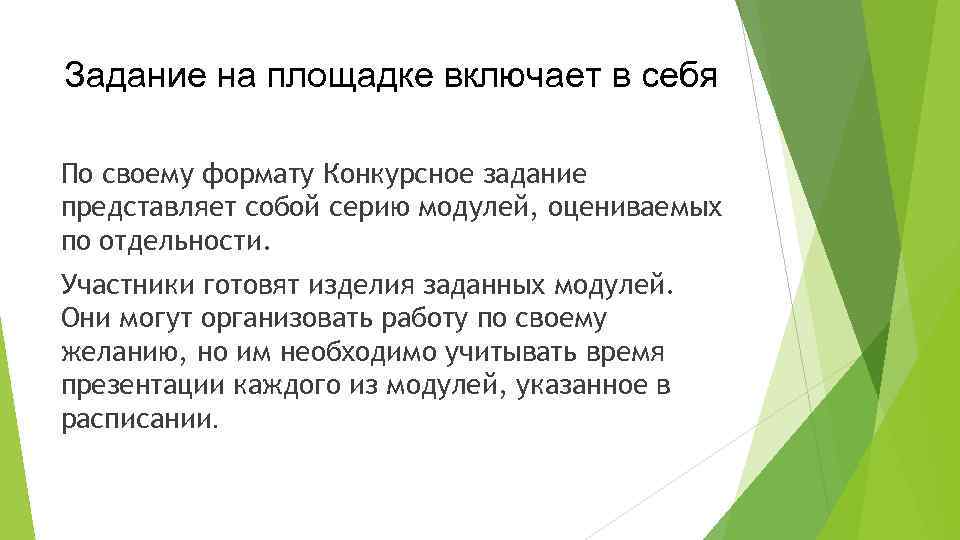 Задание на площадке включает в себя

По своему формату Конкурсное задание представляет собой серию модулей, оцениваемых по отдельности.

Участники готовят изделия заданных модулей. Они могут организовать работу по своему желанию, но им необходимо учитывать время презентации каждого из модулей, указанное в расписании.